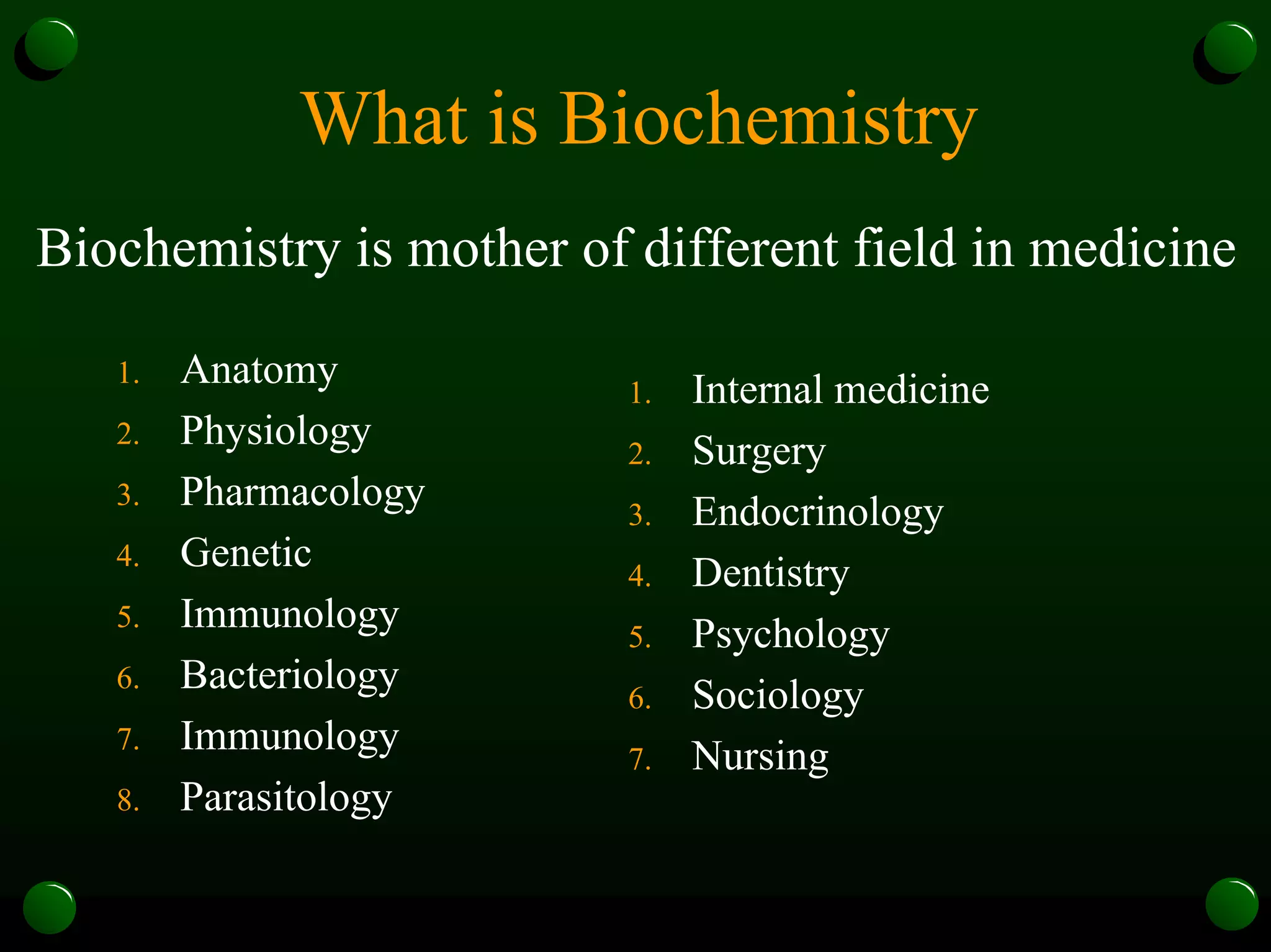 What is Biochemistry

Biochemistry is mother of different field in medicine

1. Anatomy
2. Physiology
3. Pharmacology
4. Genetic
5. Immunology
6. Bacteriology
7. Immunology
8. Parasitology

1. Internal medicine
2. Surgery
3. Endocrinology
4. Dentistry
5. Psychology
6. Sociology
7. Nursing